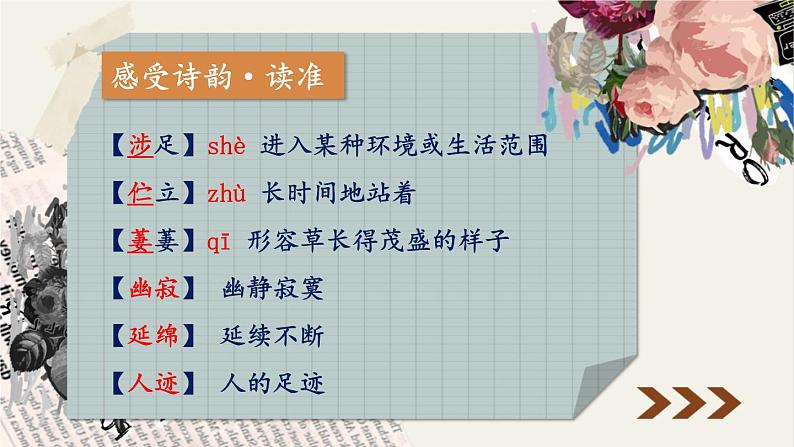 感受诗韵·读准

【涉足】shè 进入某种环境或生活范围

【伫立】zhù 长时间地站着

【萋萋】qī 形容草长得茂盛的样子

【幽寂】 幽静寂寞

【延绵】 延续不断

【人迹】 人的足迹